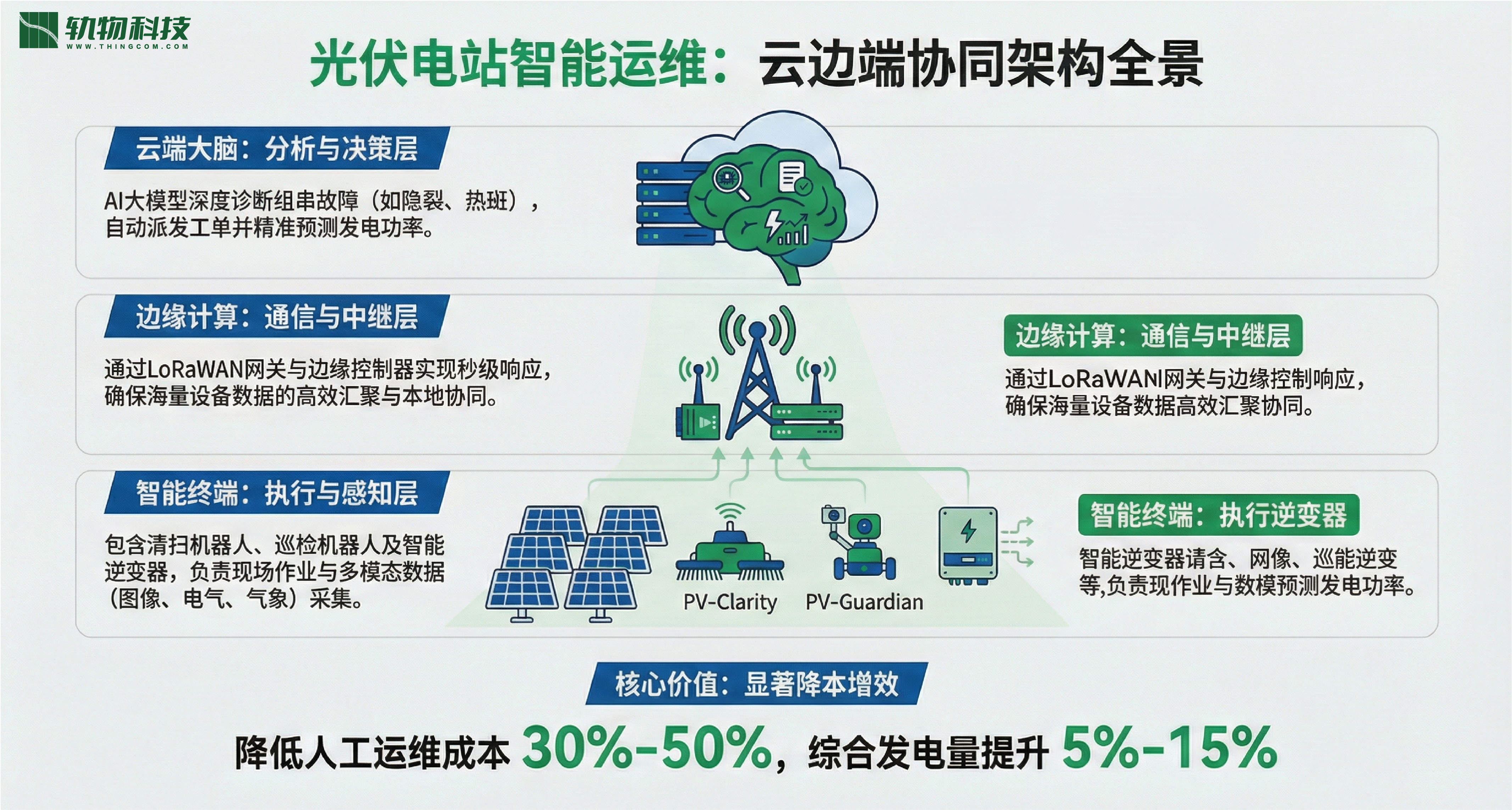 轨物科技
WWW.THINGCOM.COM

光伏电站智能运维：云边端协同架构全景

云端大脑：分析与决策层

AI大模型深度诊断组串故障（如隐裂、热斑），自动派发工单并精准预测发电功率。

边缘计算：通信与中继层

通过LoRaWAN网关与边缘控制器实现秒级响应，确保海量设备数据的高效汇聚与本地协同。

边缘计算：通信与中继层

通过LoRaWANI网关与边缘控制响应，确保海量设备数据高效汇聚协同。

智能终端：执行与感知层

包含清扫机器人、巡检机器人及智能逆变器，负责现场作业与多模态数据（图像、电气、气象）采集。

PV-Clarity

PV-Guardian

智能终端：执行逆变器

智能逆变器请含、网像、巡能逆变等,负责现作业与数模预测发电功率。

核心价值：显著降本增效

降低人工运维成本 30%-50%，综合发电量提升 5%-15%